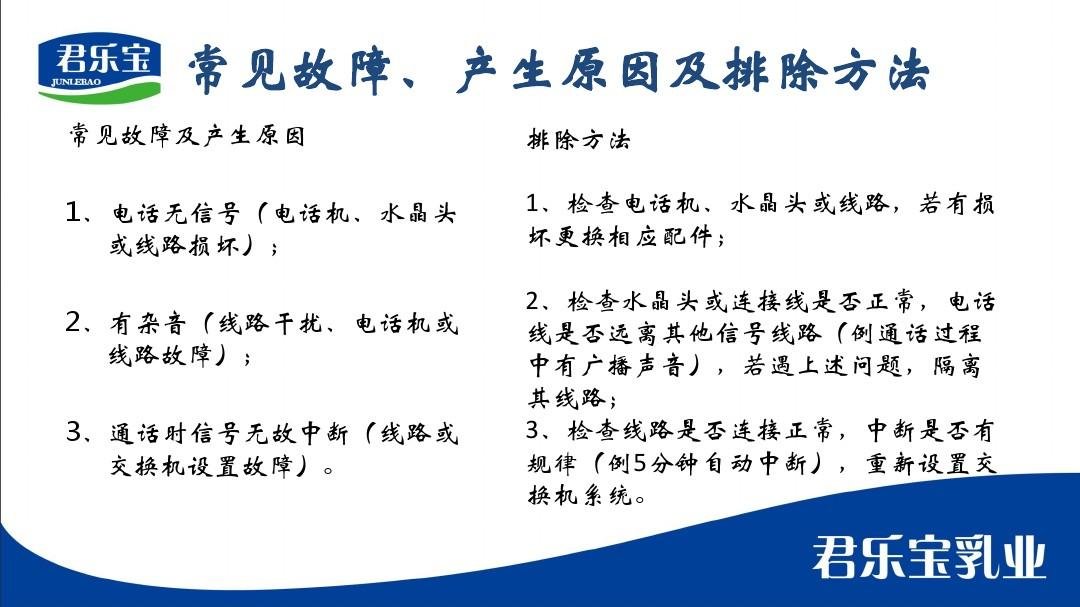 君乐宝
JUNLEBAO

常见故障、产生原因及排除方法

常见故障及产生原因

1、电话无信号（电话机、水晶头或线路损坏）；

2、有杂音（线路干扰、电话机或线路故障）；

3、通话时信号无故中断（线路或交换机设置故障）。

排除方法

1、检查电话机、水晶头或线路，若有损坏更换相应配件；

2、检查水晶头或连接线是否正常，电话线是否远离其他信号线路（例通话过程中有广播声音），若遇上述问题，隔离其线路；

3、检查线路是否连接正常，中断是否有规律（例5分钟自动中断），重新设置交换机系统。

君乐宝乳业